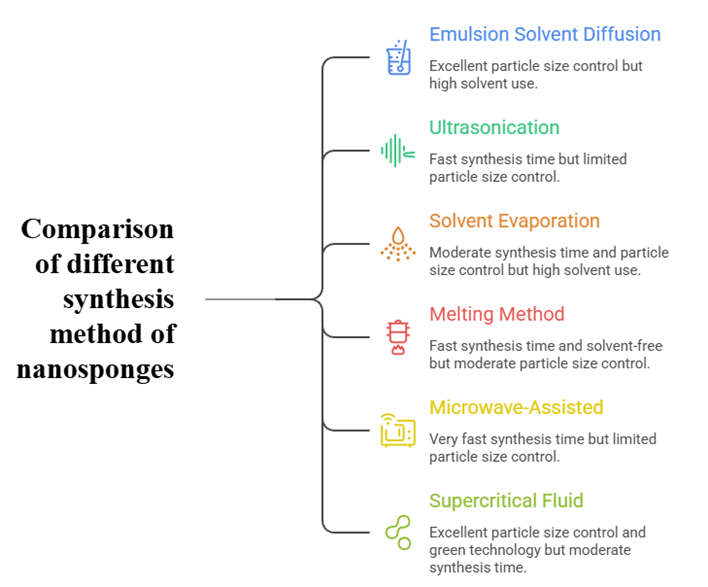 Comparison of different synthesis method of nanosponges

Emulsion Solvent Diffusion

Excellent particle size control but high solvent use.

Ultrasonication

Fast synthesis time but limited particle size control.

Solvent Evaporation

Moderate synthesis time and particle size control but high solvent use.

Melting Method

Fast synthesis time and solvent-free but moderate particle size control.

Microwave-Assisted

Very fast synthesis time but limited particle size control.

Supercritical Fluid

Excellent particle size control and green technology but moderate synthesis time.